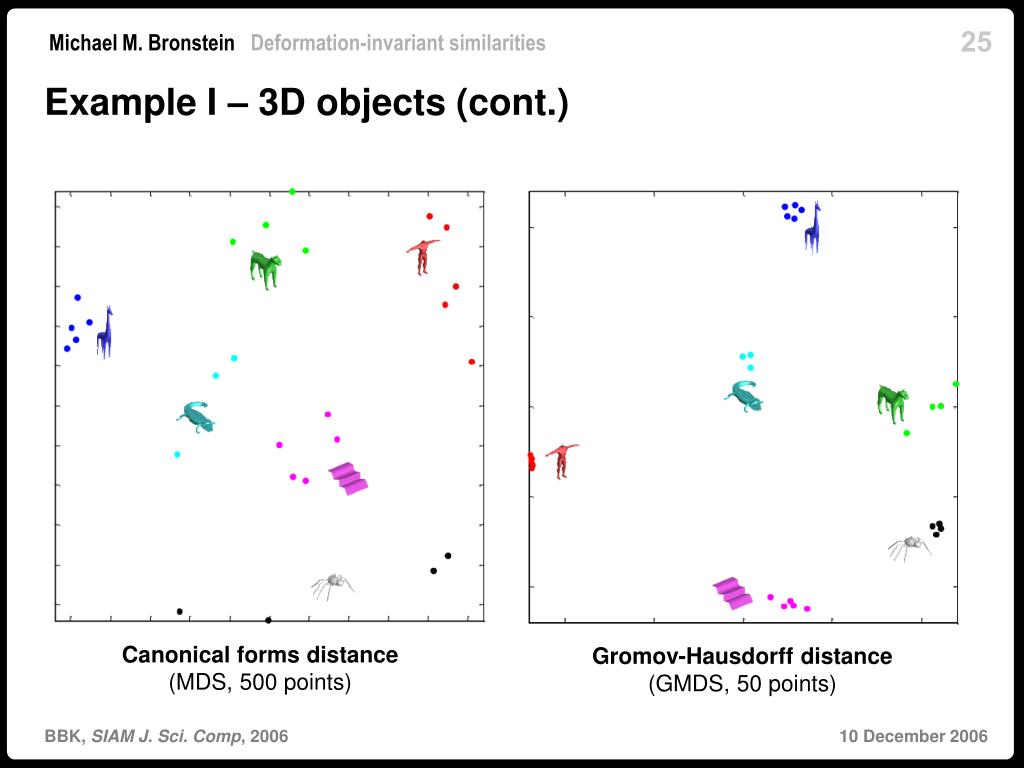 Michael M. Bronstein Deformation-invariant similarities

25

Example I – 3D objects (cont.)

Canonical forms distance
(MDS, 500 points)

Gromov-Hausdorff distance
(GMDS, 50 points)

BBK, SIAM J. Sci. Comp, 2006

10 December 2006